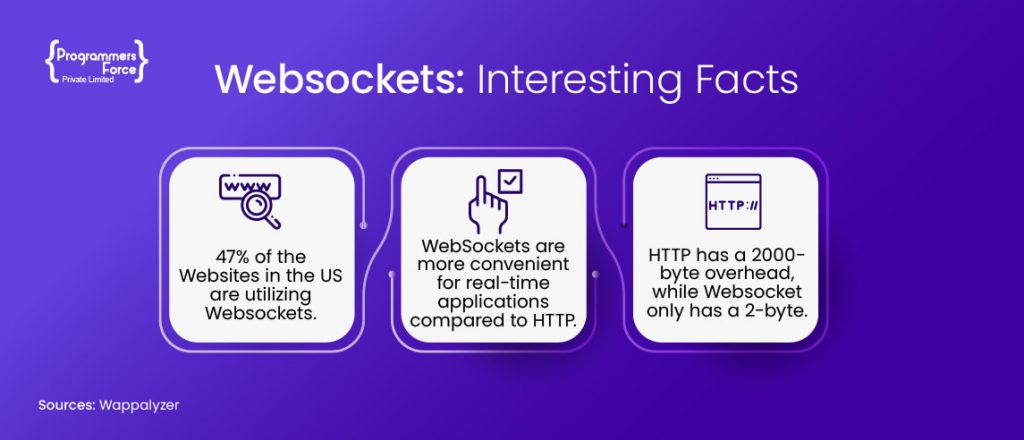 {Programmers Force}
Private Limited

Websockets: Interesting Facts

www

47% of the Websites in the US are utilizing Websockets.

WebSockets are more convenient for real-time applications compared to HTTP.

HTTP://

HTTP has a 2000-byte overhead, while Websocket only has a 2-byte.

Sources: Wappalyzer